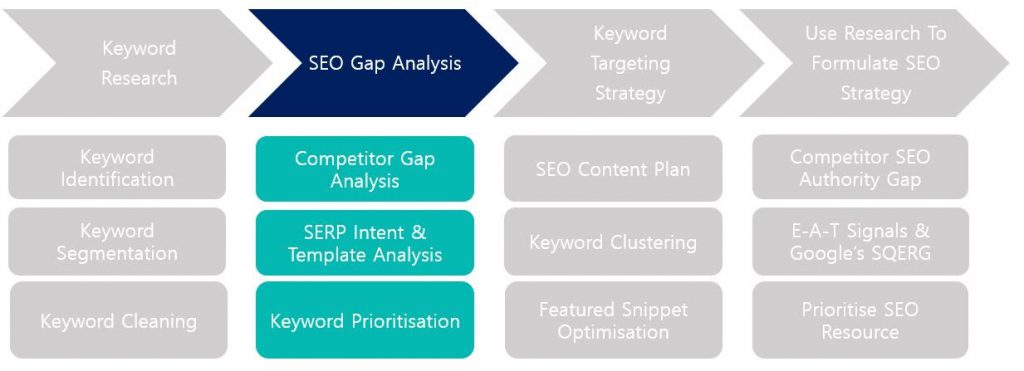 Keyword Research

Keyword Identification

Keyword Segmentation

Keyword Cleaning

SEO Gap Analysis

Competitor Gap Analysis

SERP Intent & Template Analysis

Keyword Prioritisation

Keyword Targeting Strategy

SEO Content Plan

Keyword Clustering

Featured Snippet Optimisation

Use Research To Formulate SEO Strategy

Competitor SEO Authority Gap

E-A-T Signals & Google's SQERG

Prioritise SEO Resource